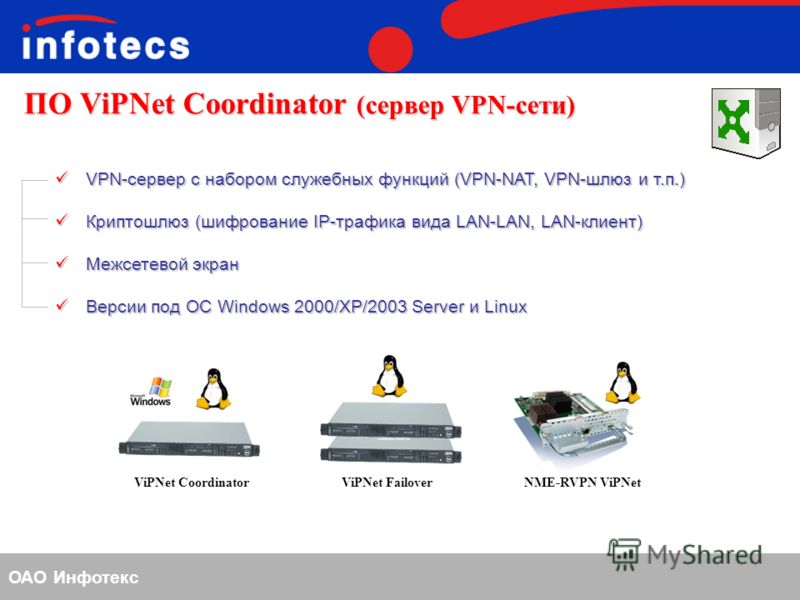 infotecs

ПО ViPNet Coordinator (сервер VPN-сети)

✓ VPN-сервер с набором служебных функций (VPN-NAT, VPN-шлюз и т.п.)

✓ Криптошлюз (шифрование IP-трафика вида LAN-LAN, LAN-клиент)

✓ Межсетевой экран

✓ Версии под ОС Windows 2000/XP/2003 Server и Linux

Windows

ViPNet Coordinator

ViPNet Failover

NME-RVPN ViPNet

MyShared

ОАО Инфотекс